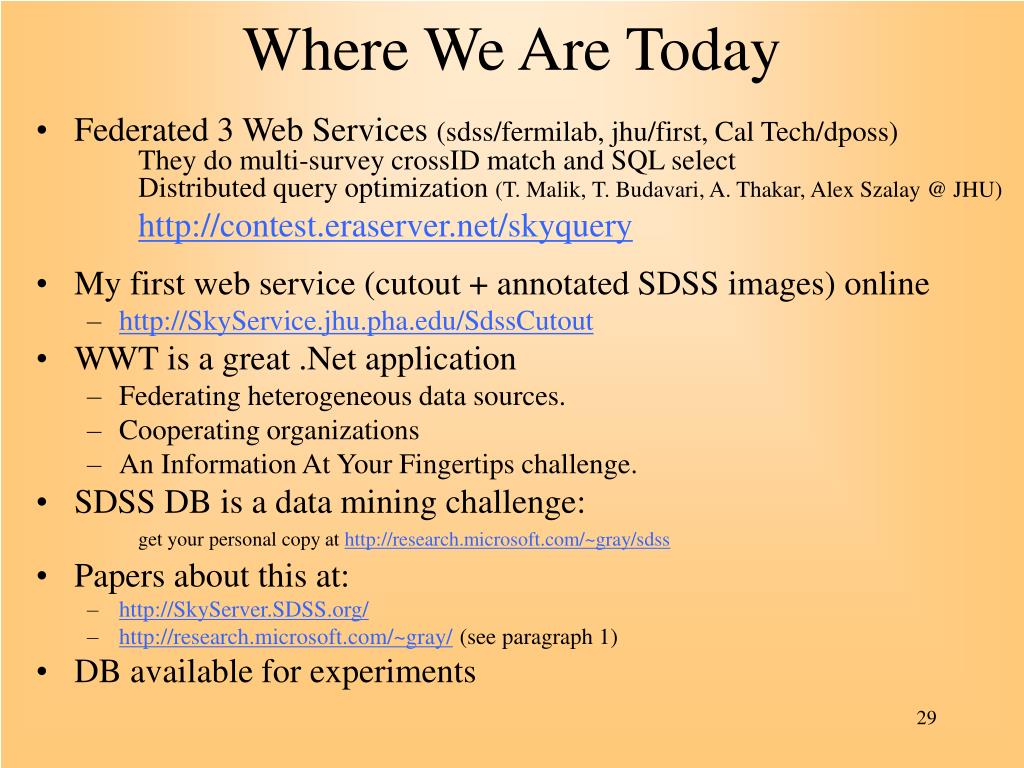 Where We Are Today

• Federated 3 Web Services (sdss/fermilab, jhu/first, Cal Tech/dposs)
They do multi-survey crossID match and SQL select
Distributed query optimization (T. Malik, T. Budavari, A. Thakar, Alex Szalay @ JHU)
http://contest.eraserver.net/skyquery

• My first web service (cutout + annotated SDSS images) online
– http://SkyService.jhu.pha.edu/SdssCutout

• WWT is a great .Net application
– Federating heterogeneous data sources.
– Cooperating organizations
– An Information At Your Fingertips challenge.

• SDSS DB is a data mining challenge:
get your personal copy at http://research.microsoft.com/~gray/sdss

• Papers about this at:
– http://SkyServer.SDSS.org/
– http://research.microsoft.com/~gray/ (see paragraph 1)

• DB available for experiments

29